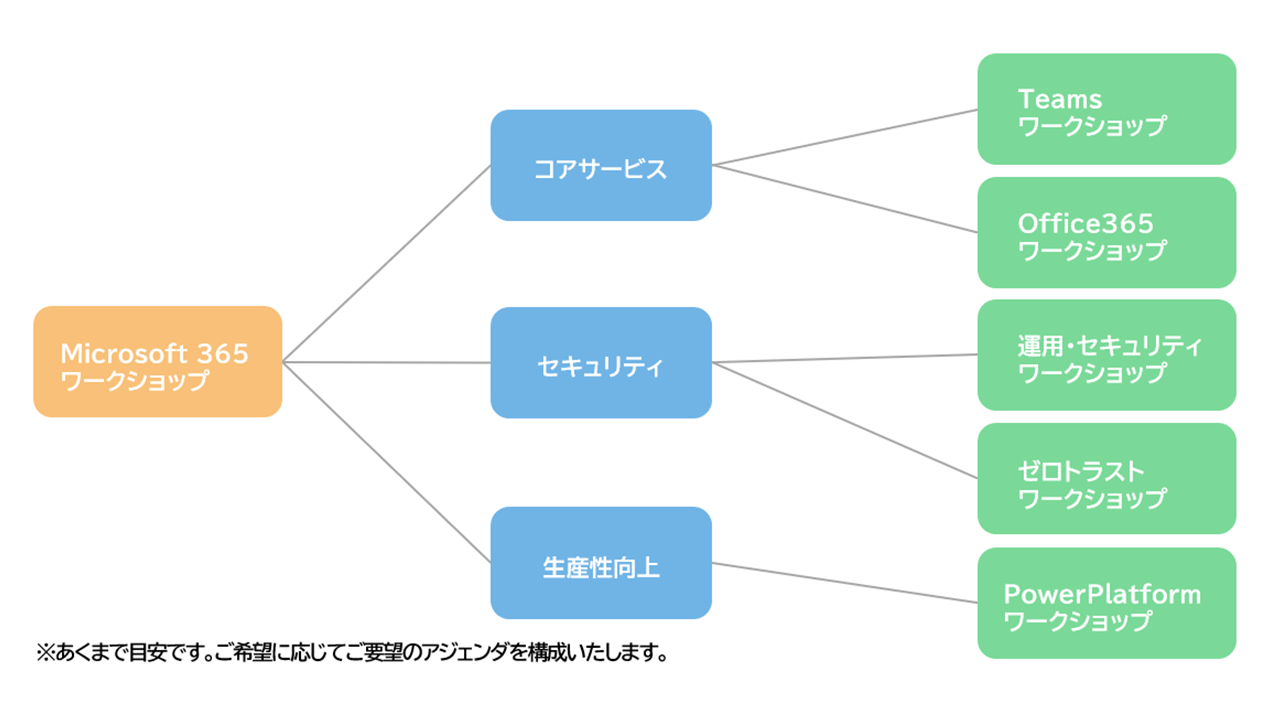 Microsoft 365
ワークショップ

コアサービス

セキュリティ

生産性向上

Teams
ワークショップ

Office365
ワークショップ

運用・セキュリティ
ワークショップ

ゼロトラスト
ワークショップ

PowerPlatform
ワークショップ

※あくまで目安です。ご希望に応じてご要望のアジェンダを構成いたします。